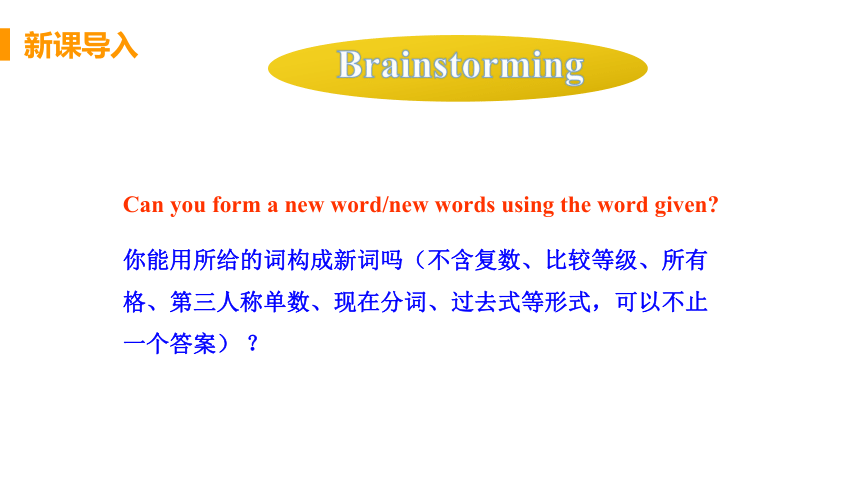 新课导入

Brainstorming

Can you form a new word/new words using the word given?

你能用所给的词构成新词吗（不含复数、比较等级、所有格、第三人称单数、现在分词、过去式等形式，可以不止一个答案）？